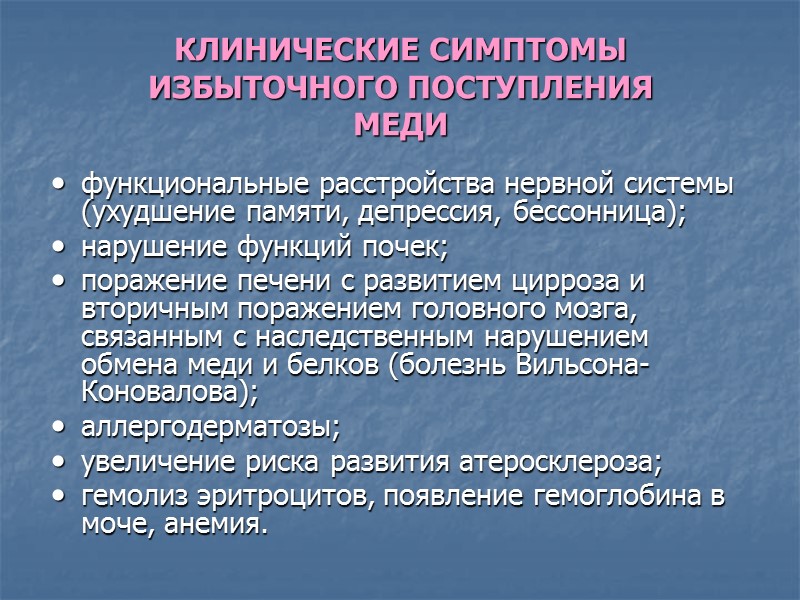 КЛИНИЧЕСКИЕ СИМПТОМЫ ИЗБЫТОЧНОГО ПОСТУПЛЕНИЯ МЕДИ

• функциональные расстройства нервной системы (ухудшение памяти, депрессия, бессонница);
• нарушение функций почек;
• поражение печени с развитием цирроза и вторичным поражением головного мозга, связанным с наследственным нарушением обмена меди и белков (болезнь Вильсона-Коновалова);
• аллергодерматозы;
• увеличение риска развития атеросклероза;
• гемолиз эритроцитов, появление гемоглобина в моче, анемия.